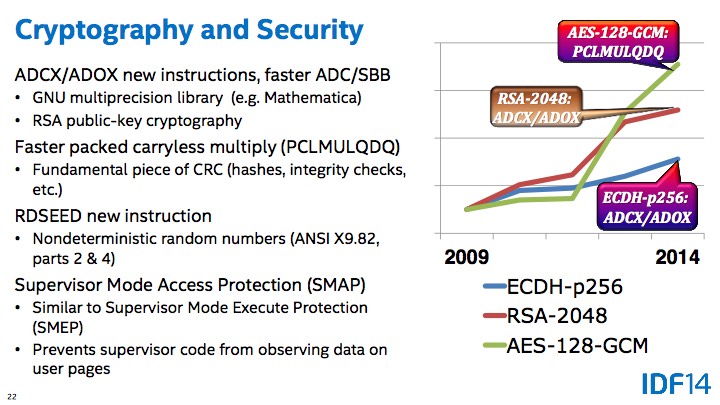 Cryptography and Security

ADCX/ADOX new instructions, faster ADC/SBB
• GNU multiprecision library (e.g. Mathematica)
• RSA public-key cryptography

Faster packed carryless multiply (PCLMULQDQ)
• Fundamental piece of CRC (hashes, integrity checks, etc.)

RDSEED new instruction
• Nondeterministic random numbers (ANSI X9.82, parts 2 & 4)

Supervisor Mode Access Protection (SMAP)
• Similar to Supervisor Mode Execute Protection (SMEP)
• Prevents supervisor code from observing data on user pages

AES-128-GCM: PCLMULQDQ

RSA-2048: ADCX/ADOX

ECDH-p256: ADCX/ADOX

2009

2014

ECDH-p256
RSA-2048
AES-128-GCM

22

IDF14